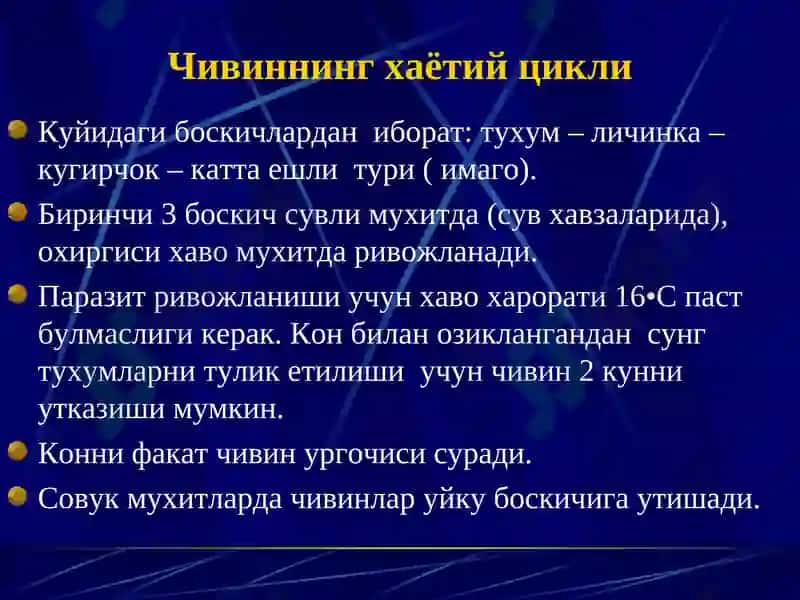 Чивиннинг хаётий цикли

Куйидаги боскичлардан иборат: тухум – личинка – кугирчок – катта ешли тури ( имаго).

Биринчи 3 боскич сувли мухитда (сув хавзаларида), охиргиси хаво мухитда ривожланади.

Паразит ривожланиши учун хаво харорати 16•С паст булмаслиги керак. Кон билан озиклангандан сунг тухумларни тулик етилиши учун чивин 2 кунни утказиши мумкин.

Конни факат чивин ургочиси суради.

Совук мухитларда чивинлар уйку боскичига утишади.